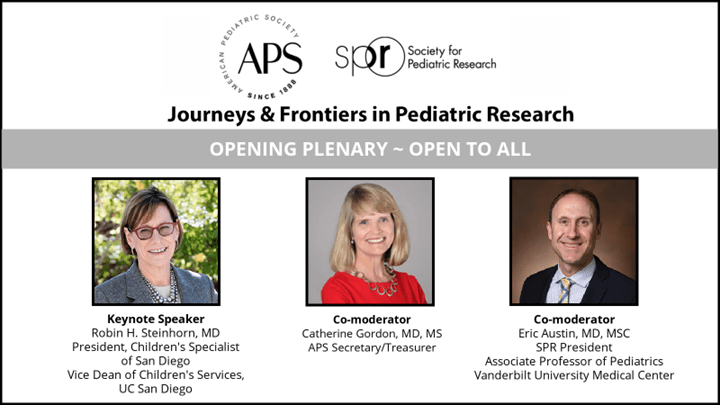 AMERICAN PEDIATRIC SOCIETY
APS
SINCE 1888

spr Society for Pediatric Research

Journeys & Frontiers in Pediatric Research

OPENING PLENARY ~ OPEN TO ALL

Keynote Speaker
Robin H. Steinhorn, MD
President, Children's Specialist of San Diego
Vice Dean of Children's Services, UC San Diego

Co-moderator
Catherine Gordon, MD, MS
APS Secretary/Treasurer

Co-moderator
Eric Austin, MD, MSC
SPR President
Associate Professor of Pediatrics
Vanderbilt University Medical Center